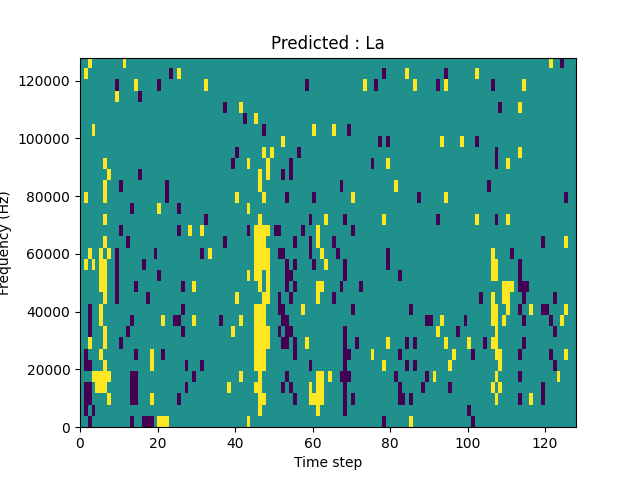 Predicted : La

Frequency (Hz)

120000
100000
80000
60000
40000
20000
0

0
20
40
60
80
100
120

Time step